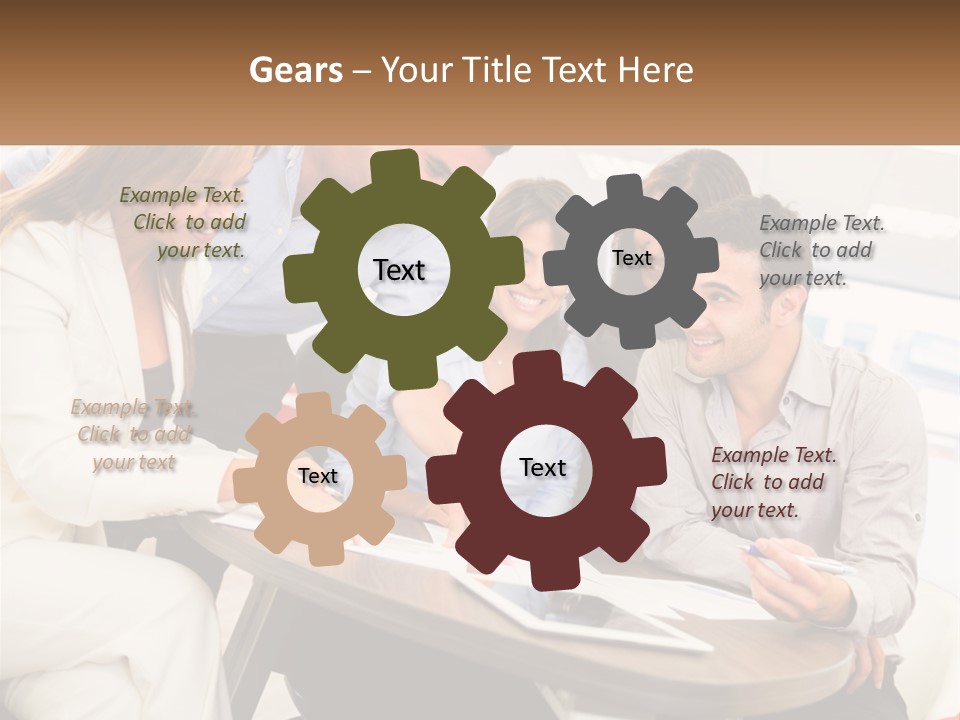 Gears – Your Title Text Here

Example Text. Click to add your text.

Text

Text

Example Text. Click to add your text.

Example Text. Click to add your text

Text

Text

Example Text. Click to add your text.